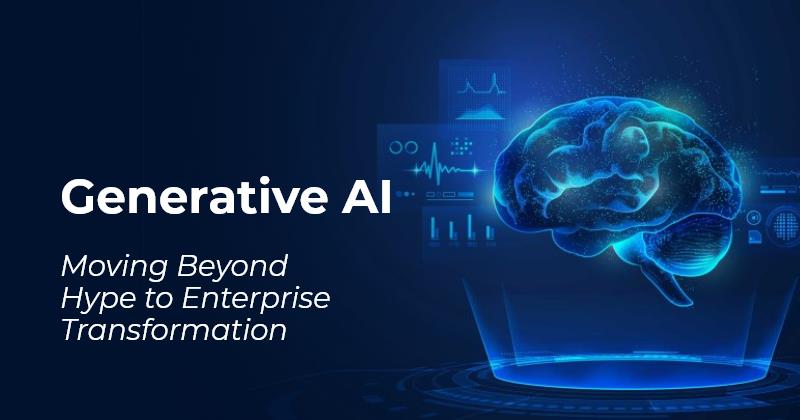 Generative AI

Moving Beyond Hype to Enterprise Transformation